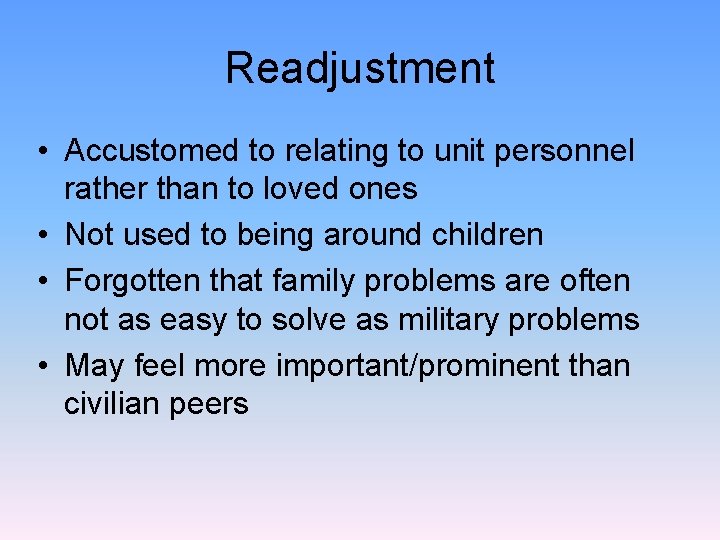 Readjustment

• Accustomed to relating to unit personnel rather than to loved ones
• Not used to being around children
• Forgotten that family problems are often not as easy to solve as military problems
• May feel more important/prominent than civilian peers